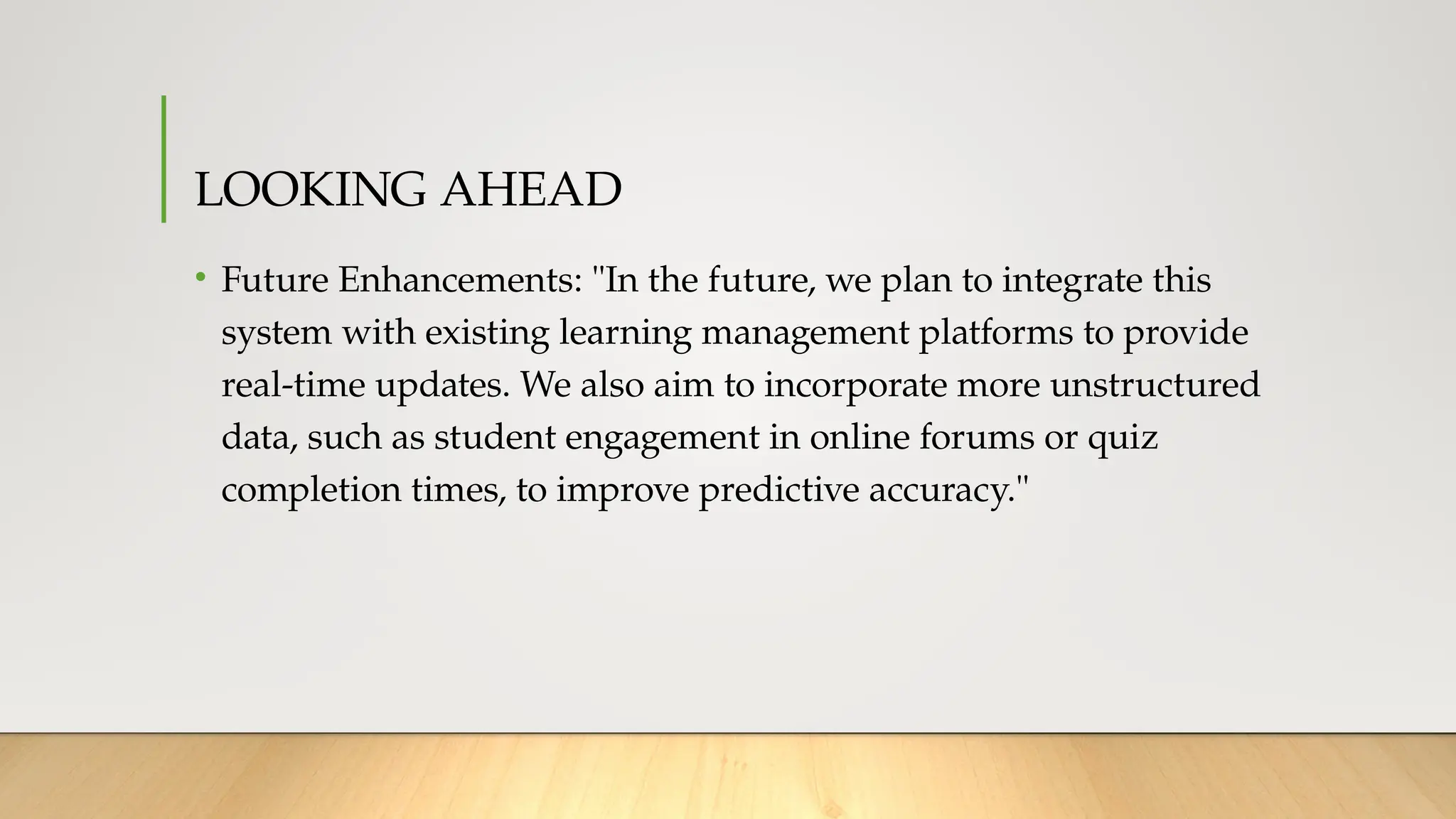 LOOKING AHEAD

• Future Enhancements: "In the future, we plan to integrate this system with existing learning management platforms to provide real-time updates. We also aim to incorporate more unstructured data, such as student engagement in online forums or quiz completion times, to improve predictive accuracy."